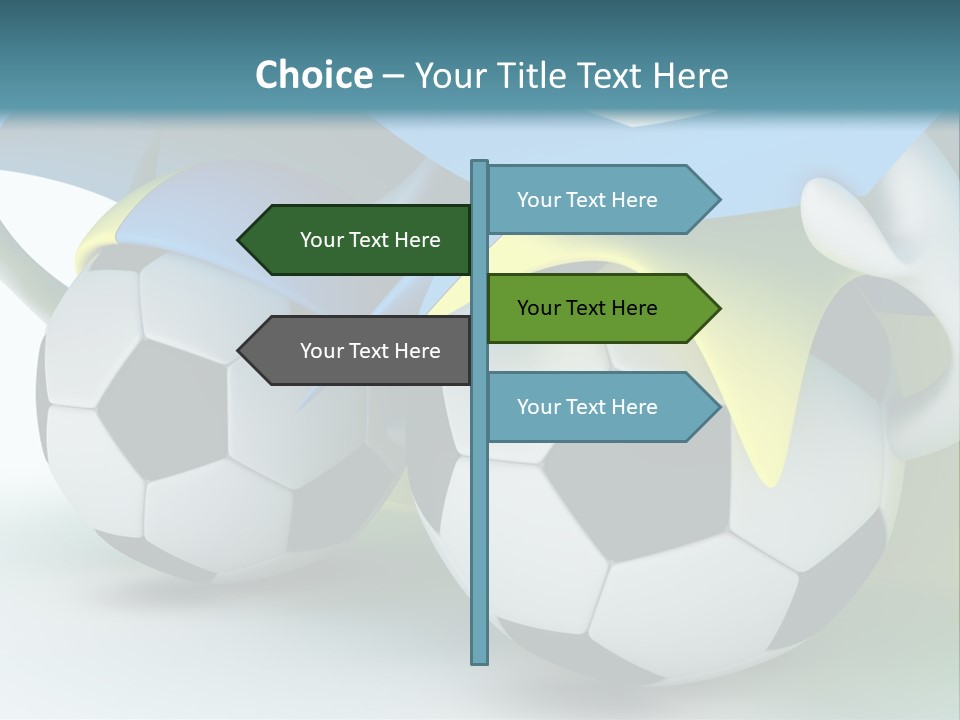 Choice – Your Title Text Here

Your Text Here

Your Text Here

Your Text Here

Your Text Here

Your Text Here